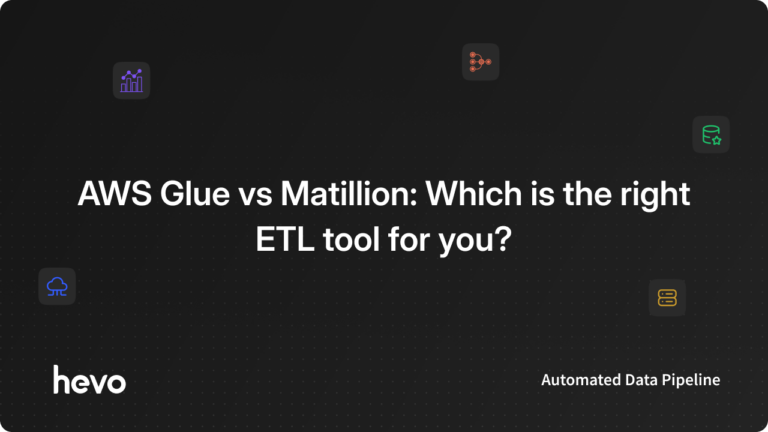 AWS Glue vs Matillion: Which is the right ETL tool for you?

hevo

Automated Data Pipeline